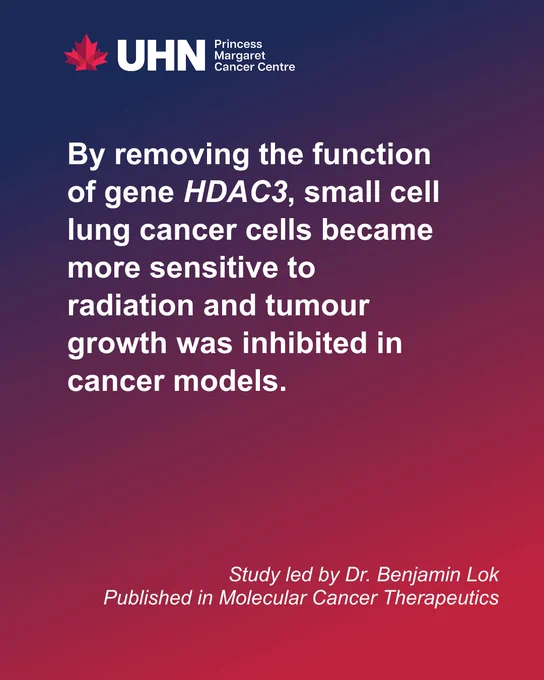 UHN Princess Margaret Cancer Centre

By removing the function of gene HDAC3, small cell lung cancer cells became more sensitive to radiation and tumour growth was inhibited in cancer models.

Study led by Dr. Benjamin Lok
Published in Molecular Cancer Therapeutics